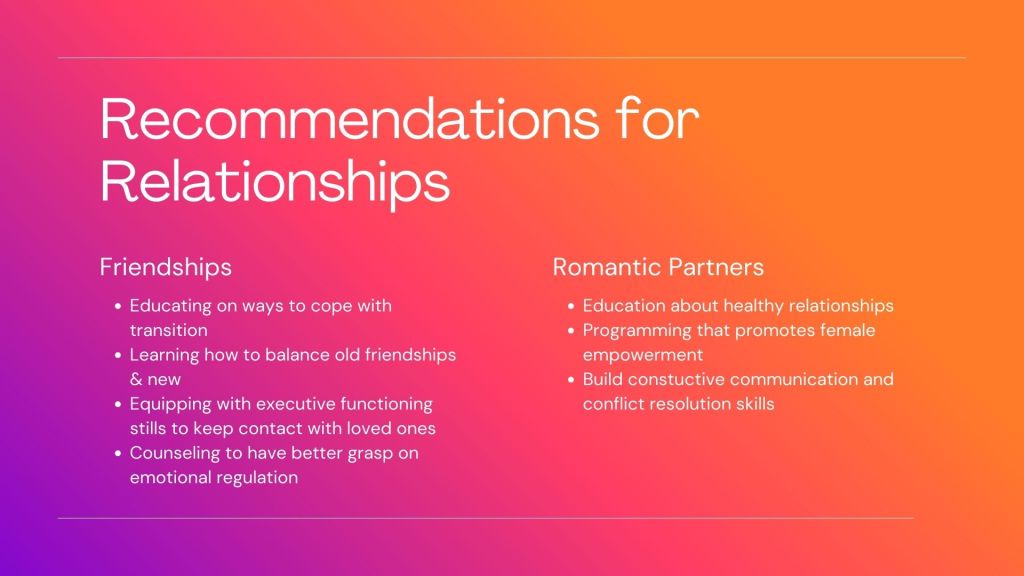 Recommendations for Relationships

Friendships

- Educating on ways to cope with transition
- Learning how to balance old friendships & new
- Equipping with executive functioning stills to keep contact with loved ones
- Counseling to have better grasp on emotional regulation

Romantic Partners

- Education about healthy relationships
- Programming that promotes female empowerment
- Build constuctive communication and conflict resolution skills